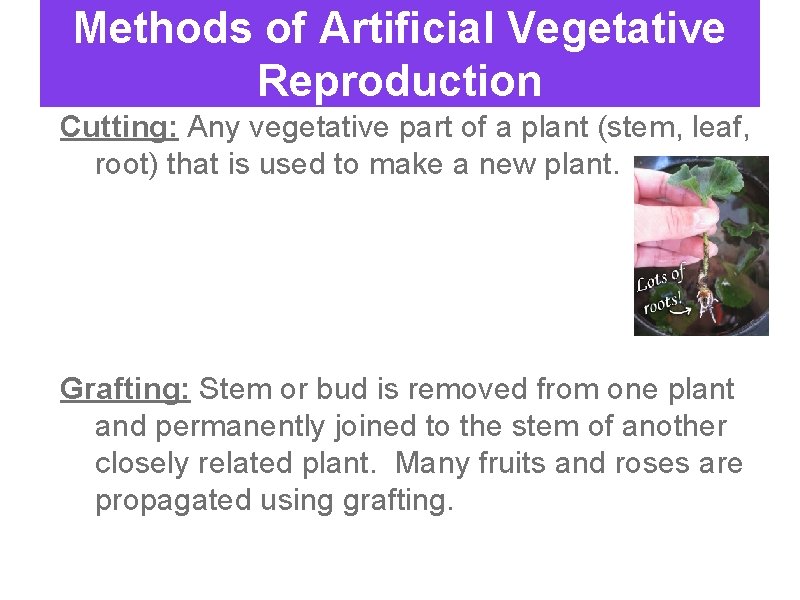 Methods of Artificial Vegetative Reproduction

Cutting: Any vegetative part of a plant (stem, leaf, root) that is used to make a new plant.

Lots of roots!

Grafting: Stem or bud is removed from one plant and permanently joined to the stem of another closely related plant. Many fruits and roses are propagated using grafting.